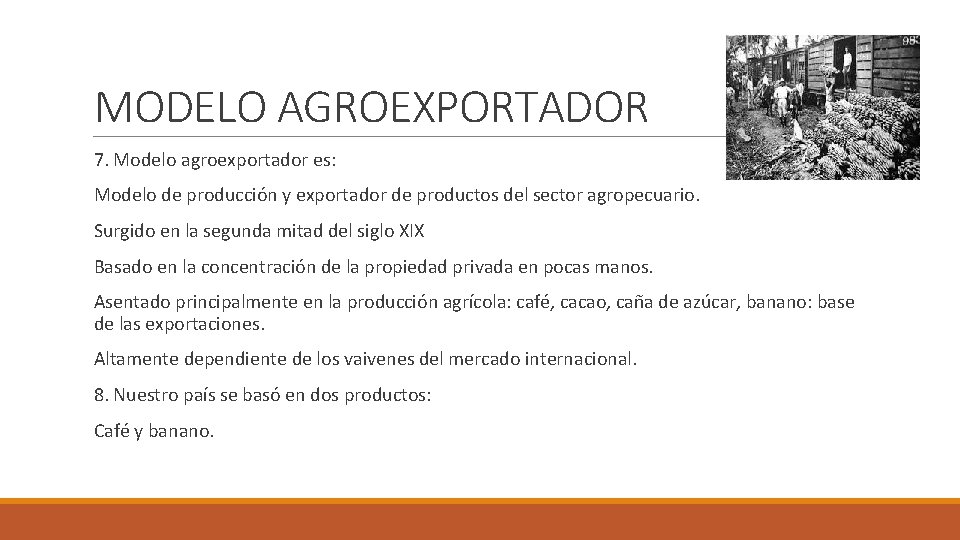 MODELO AGROEXPORTADOR

7. Modelo agroexportador es:

Modelo de producción y exportador de productos del sector agropecuario.

Surgido en la segunda mitad del siglo XIX

Basado en la concentración de la propiedad privada en pocas manos.

Asentado principalmente en la producción agrícola: café, cacao, caña de azúcar, banano: base de las exportaciones.

Altamente dependiente de los vaivenes del mercado internacional.

8. Nuestro país se basó en dos productos:

Café y banano.